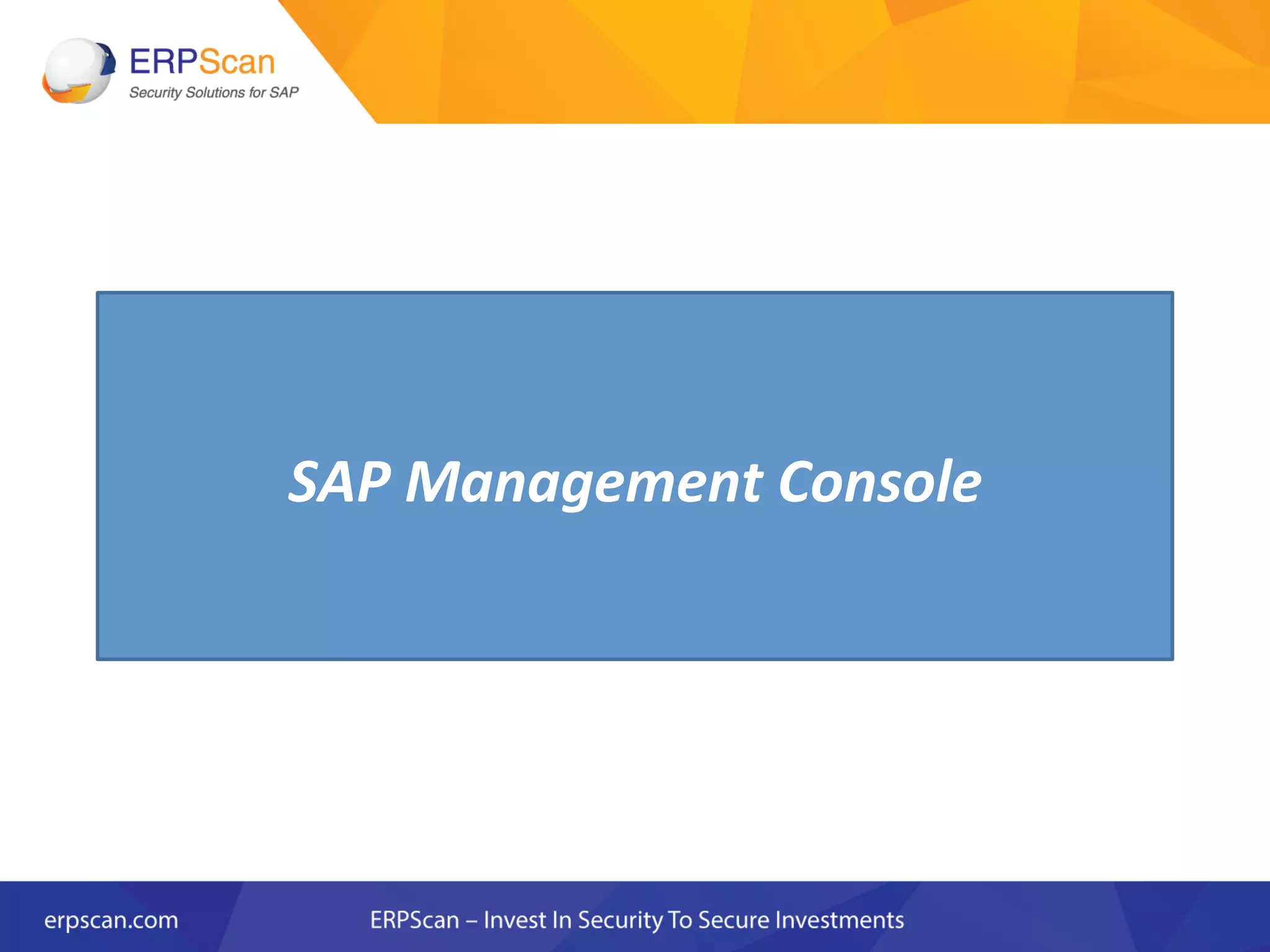 ERPScan
Security Solutions for SAP

SAP Management Console

erpscan.com

ERPScan – Invest In Security To Secure Investments